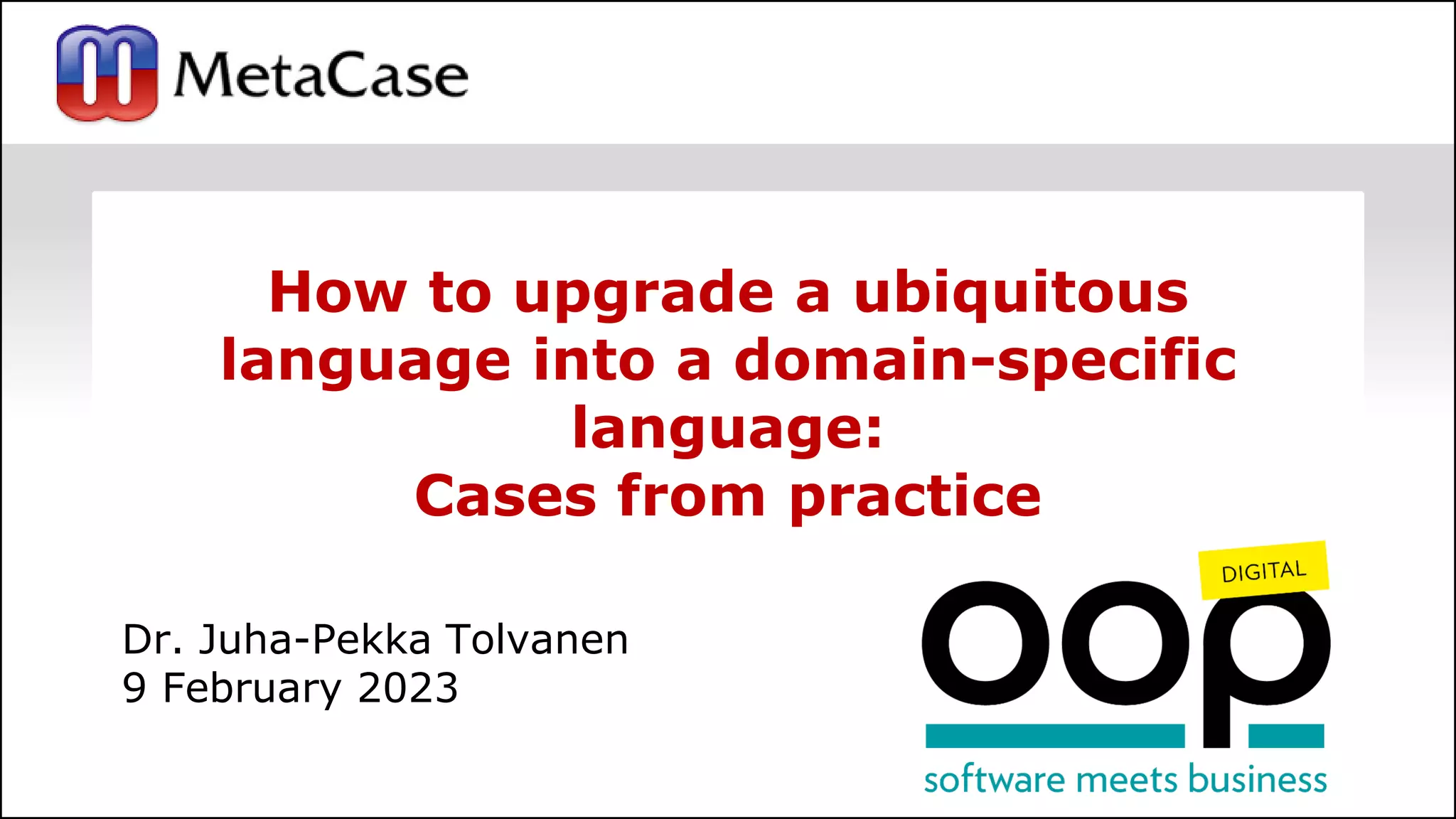 MetaCase

How to upgrade a ubiquitous language into a domain-specific language:
Cases from practice

Dr. Juha-Pekka Tolvanen
9 February 2023

DIGITAL
oop
software meets business